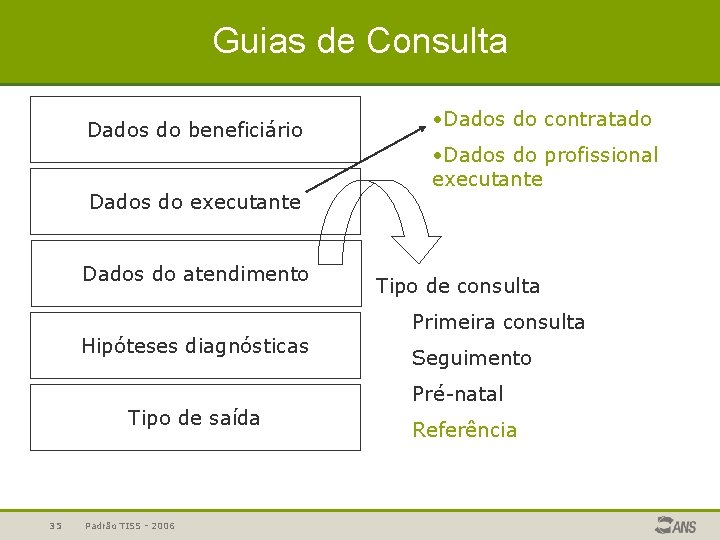 Guias de Consulta

Dados do beneficiário

Dados do executante

Dados do atendimento

Hipóteses diagnósticas

Tipo de saída

•Dados do contratado

•Dados do profissional executante

Tipo de consulta

Primeira consulta

Seguimento

Pré-natal

Referência

35 Padrão TISS - 2006

ANS